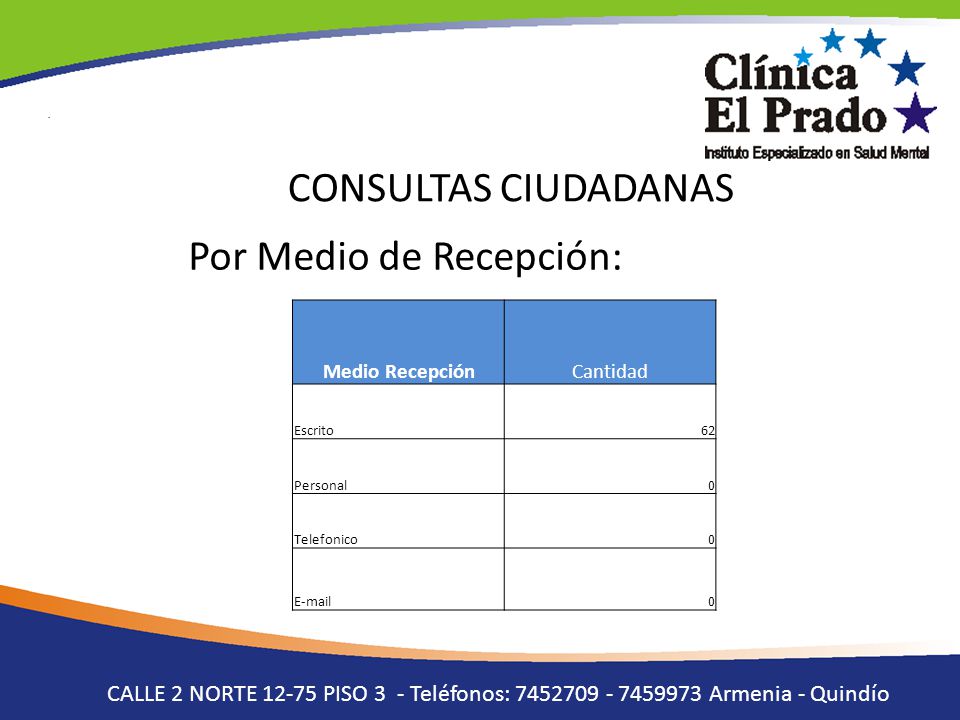 Clínica El Prado
Instituto Especializado en Salud Mental

CONSULTAS CIUDADANAS

Por Medio de Recepción:

| Medio Recepción | Cantidad |
|---|---|
| Escrito | 62 |
| Personal | 0 |
| Telefonico | 0 |
| E-mail | 0 |

CALLE 2 NORTE 12-75 PISO 3 - Teléfonos: 7452709 - 7459973 Armenia - Quindío